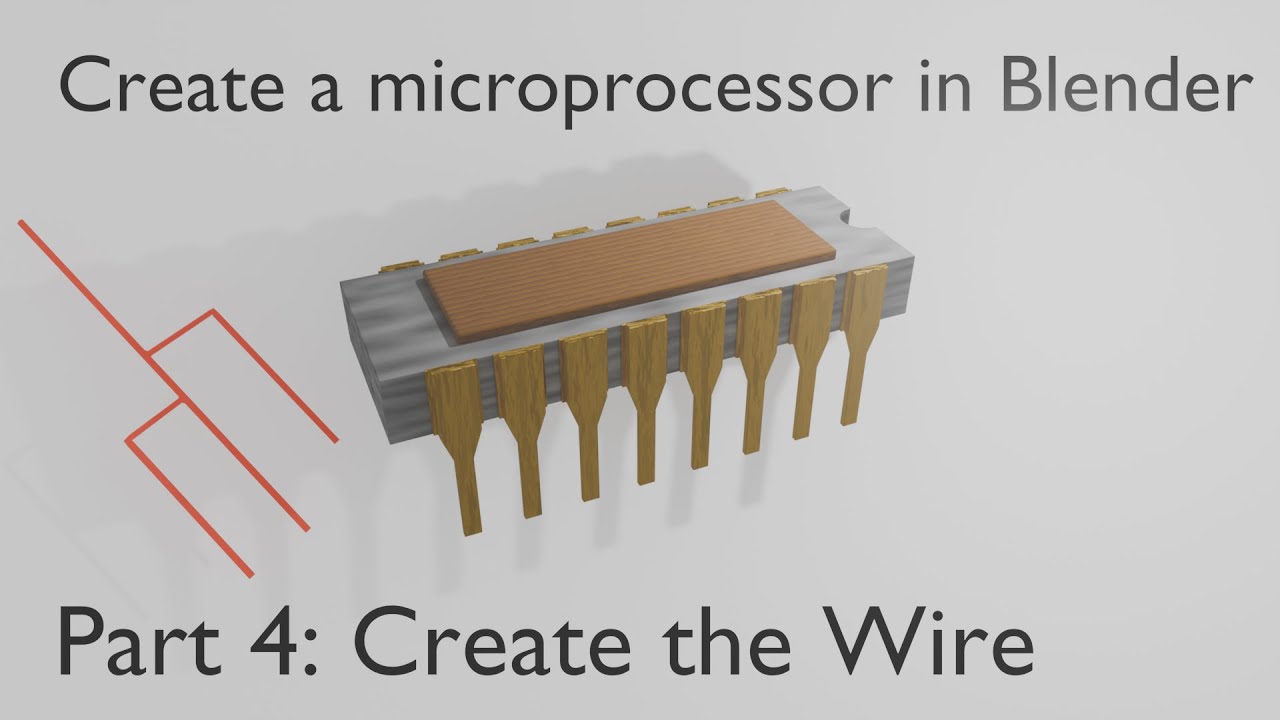 Create a microprocessor in Blender

Part 4: Create the Wire